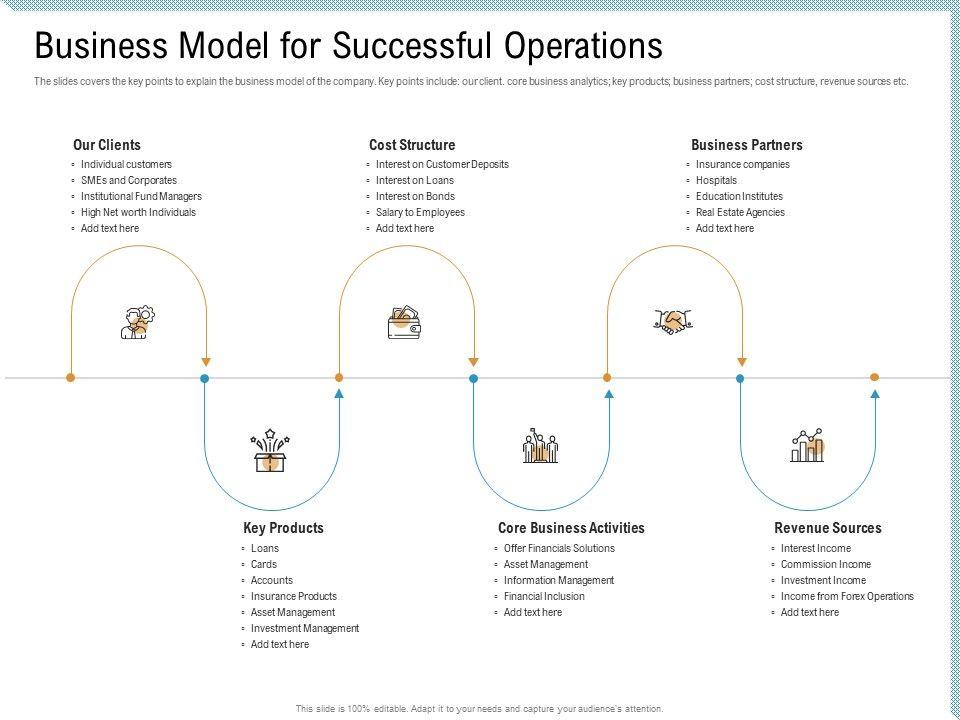 Business Model for Successful Operations

The slides covers the key points to explain the business model of the company. Key points include: our client. core business analytics; key products; business partners; cost structure, revenue sources etc.

Our Clients
- Individual customers
- SMEs and Corporates
- Institutional Fund Managers
- High Net worth Individuals
- Add text here

Cost Structure
- Interest on Customer Deposits
- Interest on Loans
- Interest on Bonds
- Salary to Employees
- Add text here

Business Partners
- Insurance companies
- Hospitals
- Education Institutes
- Real Estate Agencies
- Add text here

Key Products
- Loans
- Cards
- Accounts
- Insurance Products
- Asset Management
- Investment Management
- Add text here

Core Business Activities
- Offer Financials Solutions
- Asset Management
- Information Management
- Financial Inclusion
- Add text here

Revenue Sources
- Interest Income
- Commission Income
- Investment Income
- Income from Forex Operations
- Add text here

This slide is 100% editable. Adapt it to your needs and capture your audience's attention.